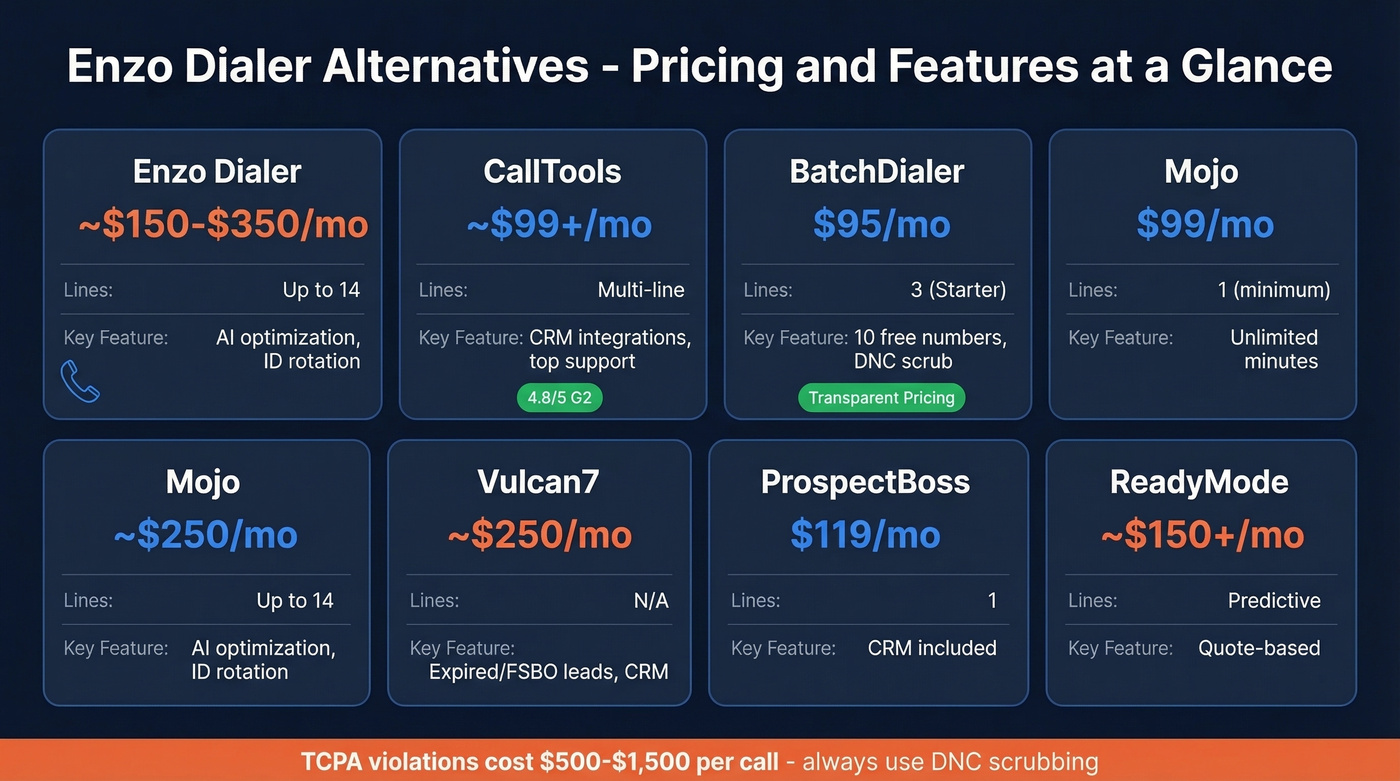 Enzo Dialer Alternatives - Pricing and Features at a Glance

Enzo Dialer
~$150-$350/mo
Lines: Up to 14
Key Feature: AI optimization, ID rotation

CallTools
~$99+/mo
Lines: Multi-line
Key Feature: CRM integrations, top support
4.8/5 G2

BatchDialer
$95/mo
Lines: 3 (Starter)
Key Feature: 10 free numbers, DNC scrub
Transparent Pricing

Mojo
$99/mo
Lines: 1 (minimum)
Key Feature: Unlimited minutes

Mojo
~$250/mo
Lines: Up to 14
Key Feature: AI optimization, ID rotation

Vulcan7
~$250/mo
Lines: N/A
Key Feature: Expired/FSBO leads, CRM

ProspectBoss
$119/mo
Lines: 1
Key Feature: CRM included

ReadyMode
~$150+/mo
Lines: Predictive
Key Feature: Quote-based

TCPA violations cost $500-$1,500 per call - always use DNC scrubbing